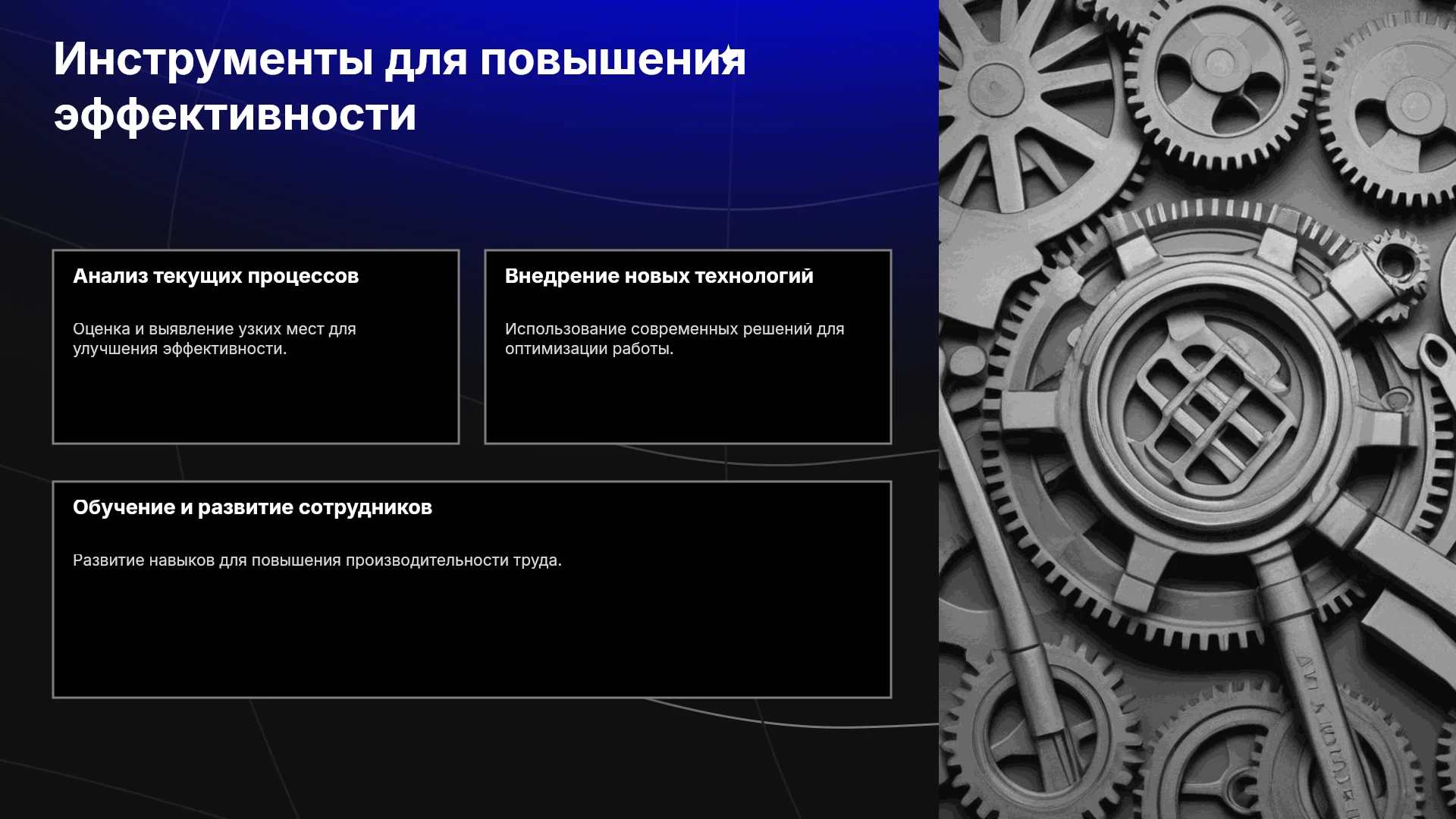 Инструменты для повышения эффективности

Анализ текущих процессов

Оценка и выявление узких мест для улучшения эффективности.

Внедрение новых технологий

Использование современных решений для оптимизации работы.

Обучение и развитие сотрудников

Развитие навыков для повышения производительности труда.